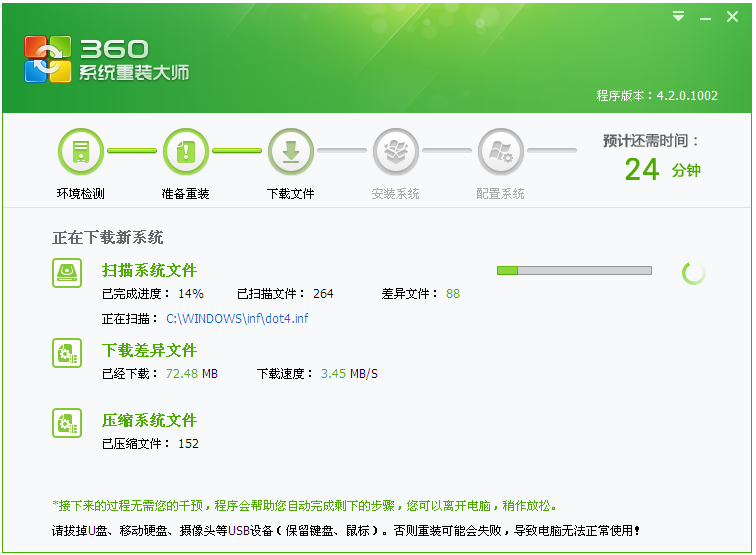 360
系统重装大师

程序版本：4.2.0.1002

环境检测 准备重装 下载文件 安装系统 配置系统

预计还需时间：
24 分钟

正在下载新系统

扫描系统文件
已完成进度： 14% 已扫描文件： 264 差异文件： 88
正在扫描： C:\WINDOWS\inf\dot4.inf

下载差异文件
已经下载： 72.48 MB 下载速度： 3.45 MB/S

压缩系统文件
已压缩文件： 152

*接下来的过程无需您的干预，程序会帮助您自动完成剩下的步骤，您可以离开电脑，稍作放松。
请拔掉U盘、移动硬盘、摄像头等USB设备（保留键盘、鼠标）。否则重装可能会失败，导致电脑无法正常使用！